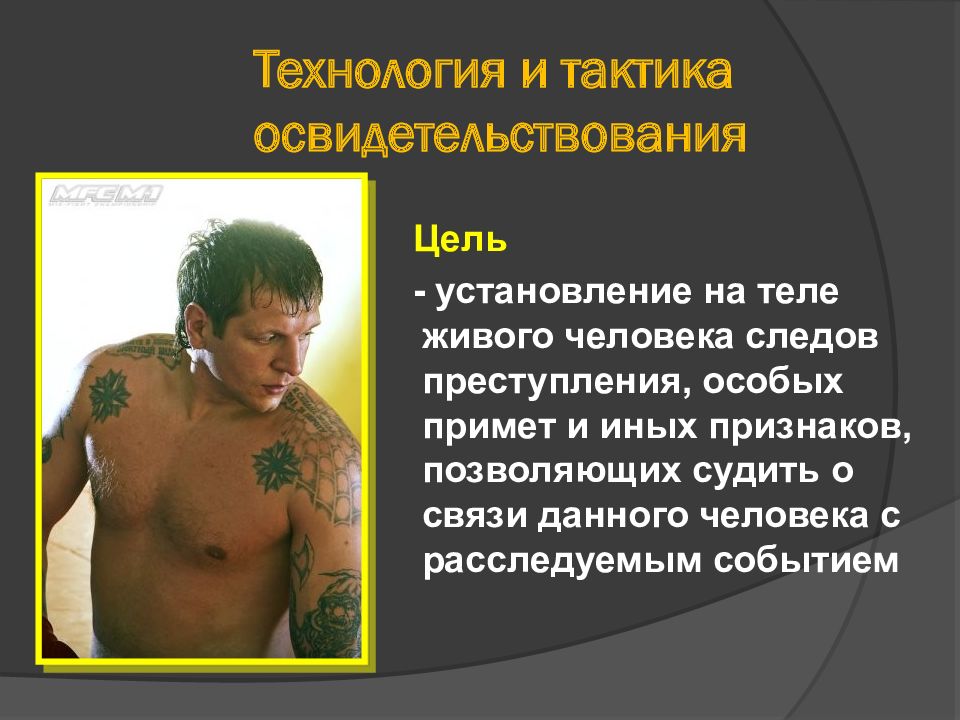 Технология и тактика освидетельствования

MFC M-1

Цель

- установление на теле живого человека следов преступления, особых примет и иных признаков, позволяющих судить о связи данного человека с расследуемым событием